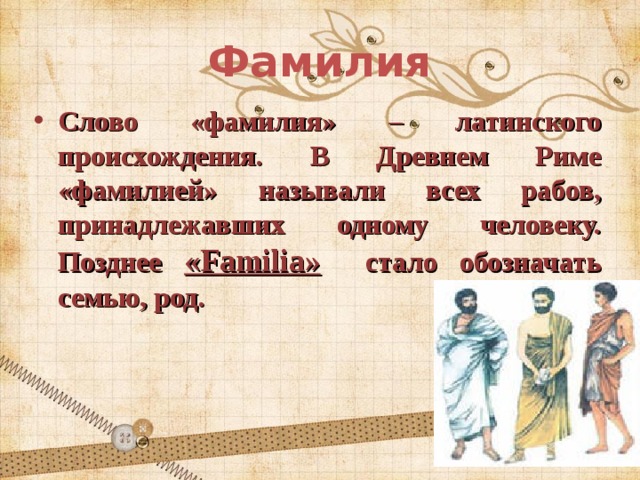 Фамилия

• Слово «фамилия» – латинского происхождения. В Древнем Риме «фамилией» называли всех рабов, принадлежавших одному человеку. Позднее «Familia» стало обозначать семью, род.